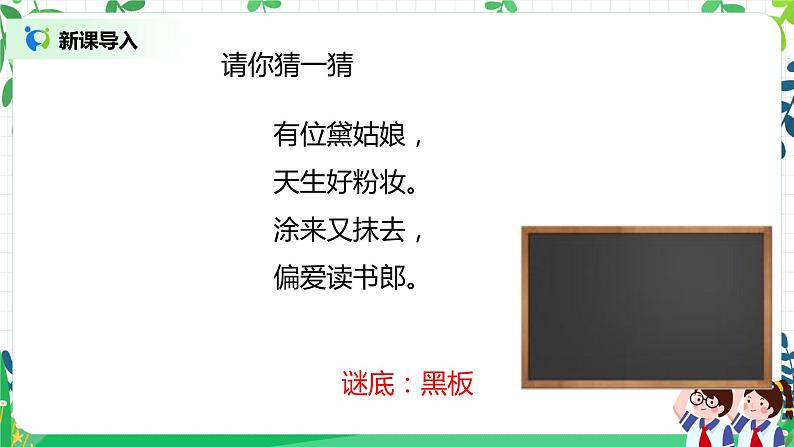 新课导入

请你猜一猜

有位黛姑娘，
天生好粉妆。
涂来又抹去，
偏爱读书郎。

谜底：黑板